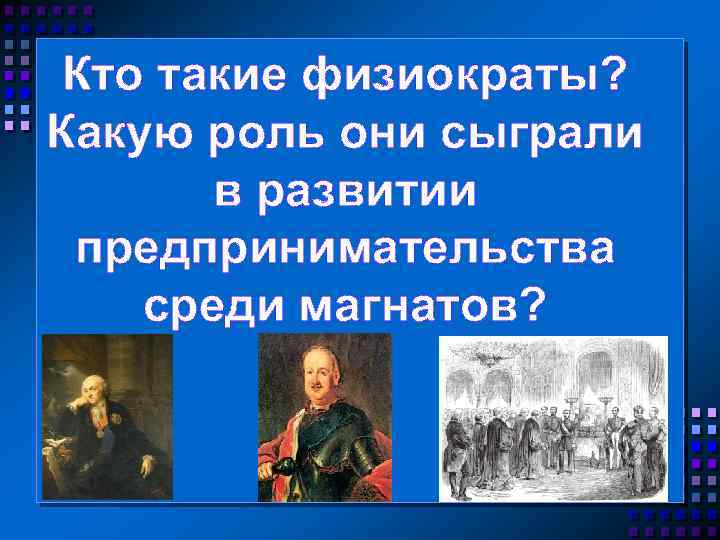 Кто такие физиократы? Какую роль они сыграли в развитии предпринимательства среди магнатов?